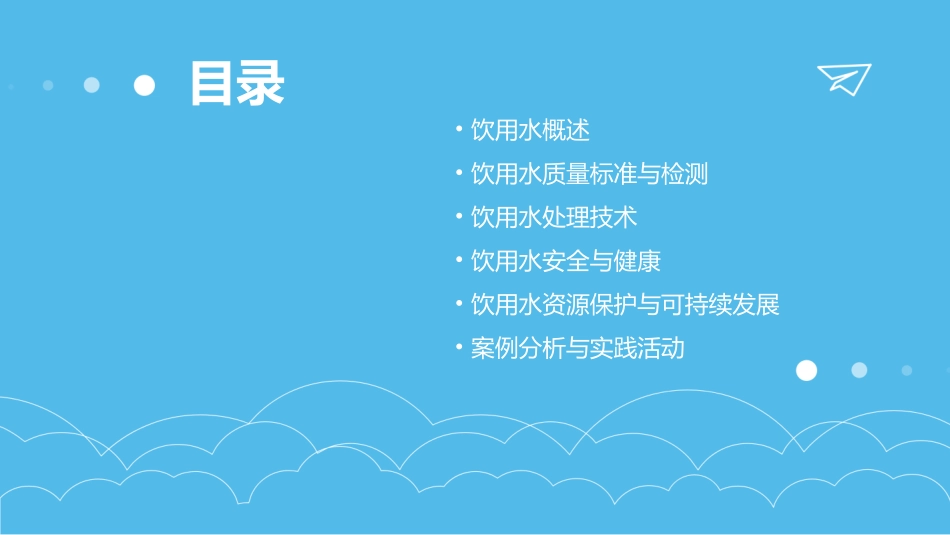 目录

• 饮用水概述
• 饮用水质量标准与检测
• 饮用水处理技术
• 饮用水安全与健康
• 饮用水资源保护与可持续发展
• 案例分析与实践活动